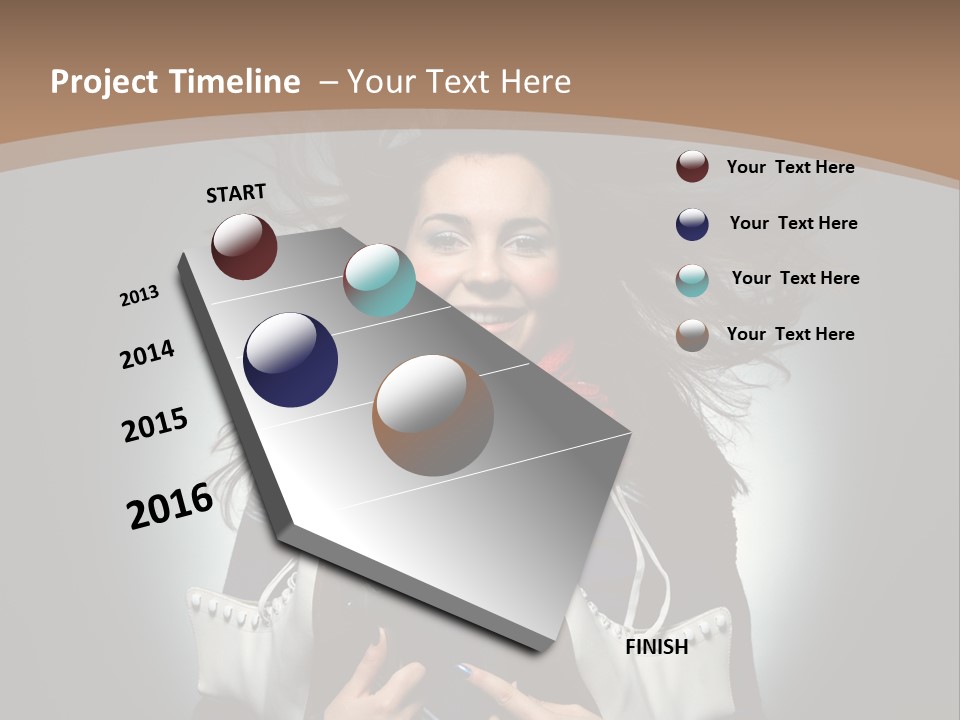 Project Timeline – Your Text Here

START

2013

2014

2015

2016

FINISH

Your Text Here

Your Text Here

Your Text Here

Your Text Here